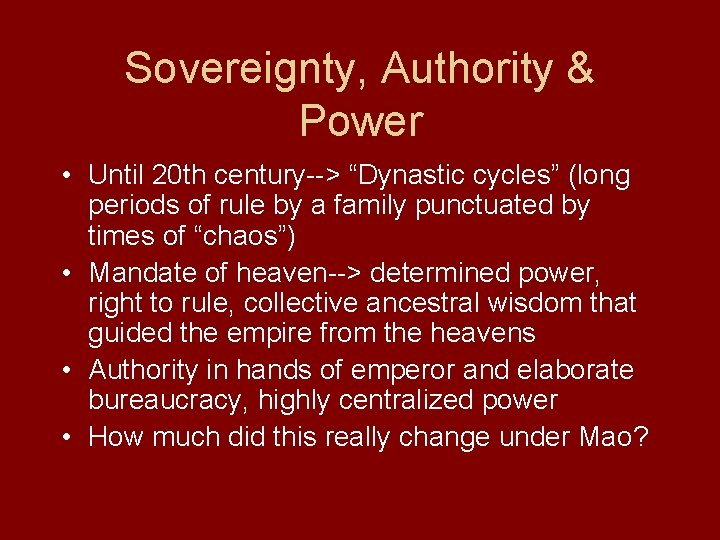 Sovereignty, Authority & Power

• Until 20th century--> “Dynastic cycles” (long periods of rule by a family punctuated by times of “chaos”)
• Mandate of heaven--> determined power, right to rule, collective ancestral wisdom that guided the empire from the heavens
• Authority in hands of emperor and elaborate bureaucracy, highly centralized power
• How much did this really change under Mao?